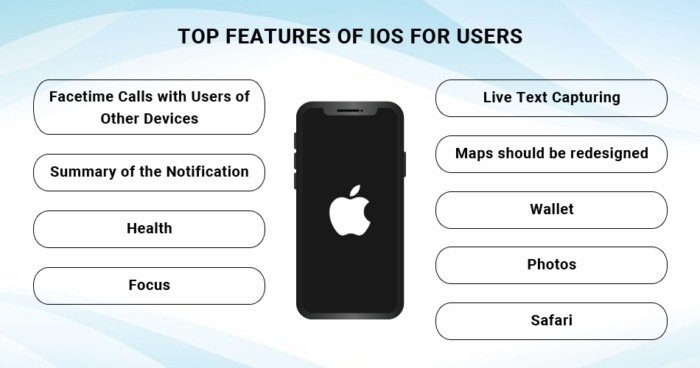 TOP FEATURES OF IOS FOR USERS

Facetime Calls with Users of Other Devices

Summary of the Notification

Health

Focus

Live Text Capturing

Maps should be redesigned

Wallet

Photos

Safari